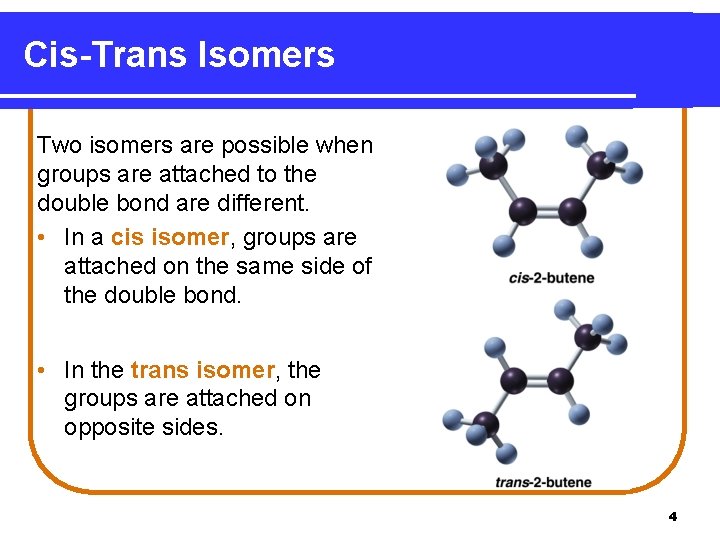 Cis-Trans Isomers

Two isomers are possible when groups are attached to the double bond are different.

• In a cis isomer, groups are attached on the same side of the double bond.

• In the trans isomer, the groups are attached on opposite sides.

cis-2-butene

trans-2-butene

4